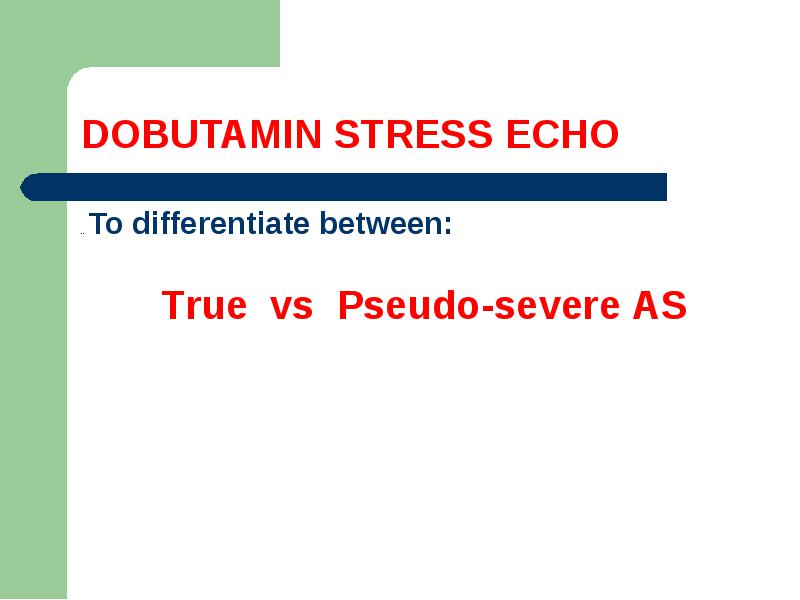 DOBUTAMIN STRESS ECHO

To differentiate between:

True vs Pseudo-severe AS